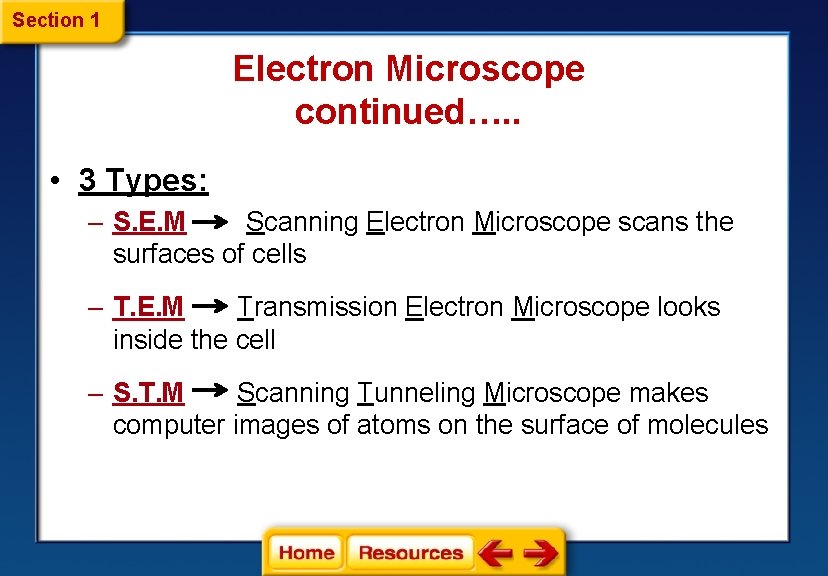 Section 1

Electron Microscope continued…..

• 3 Types:

– S.E.M → Scanning Electron Microscope scans the surfaces of cells

– T.E.M → Transmission Electron Microscope looks inside the cell

– S.T.M → Scanning Tunneling Microscope makes computer images of atoms on the surface of molecules

Home Resources